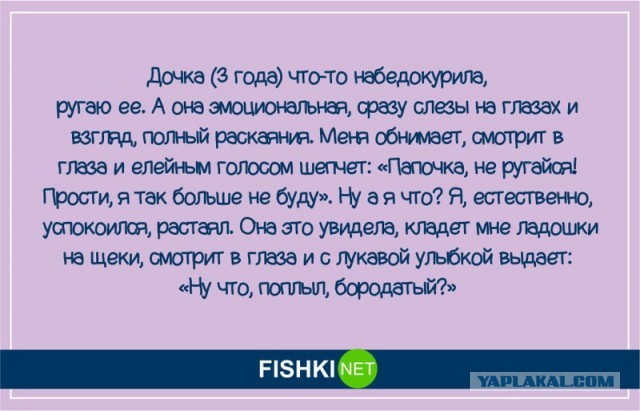 Дочка (3 года) что-то набедокурила, ругаю ее. А она эмоциональная, сразу слезы на глазах и взгляд, полный раскаяния. Меня обнимает, смотрит в глаза и елейным голосом шепчет: «Папочка, не ругайся! Прости, я так больше не буду». Ну а я что? Я, естественно, успокоился, растаял. Она это увидела, кладет мне ладошки на щеки, смотрит в глаза и с лукавой улыбкой выдает: «Ну что, поплыл, бородатый?»

FISHKI NET

YAPLAKAL.COM